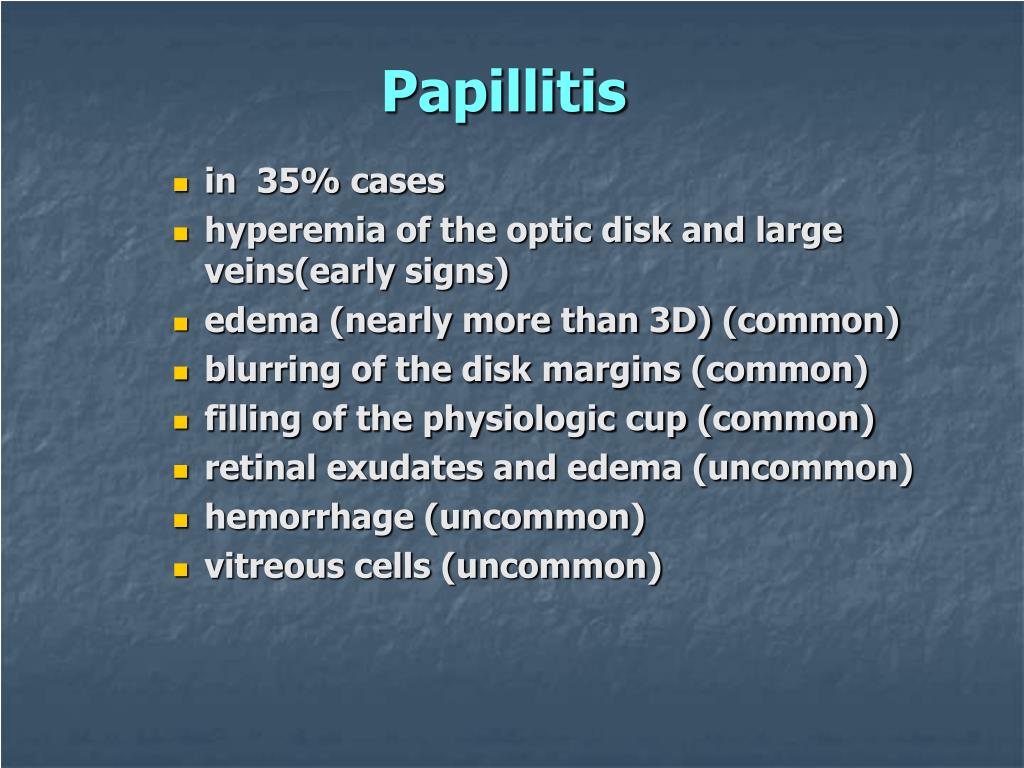 Papillitis

- in 35% cases
- hyperemia of the optic disk and large veins(early signs)
- edema (nearly more than 3D) (common)
- blurring of the disk margins (common)
- filling of the physiologic cup (common)
- retinal exudates and edema (uncommon)
- hemorrhage (uncommon)
- vitreous cells (uncommon)